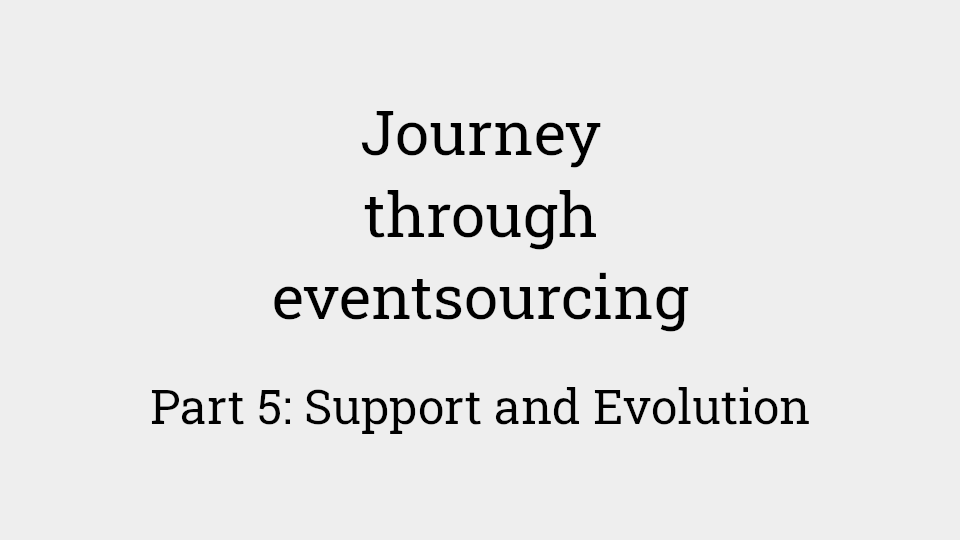 Journey through eventsourcing

Part 5: Support and Evolution